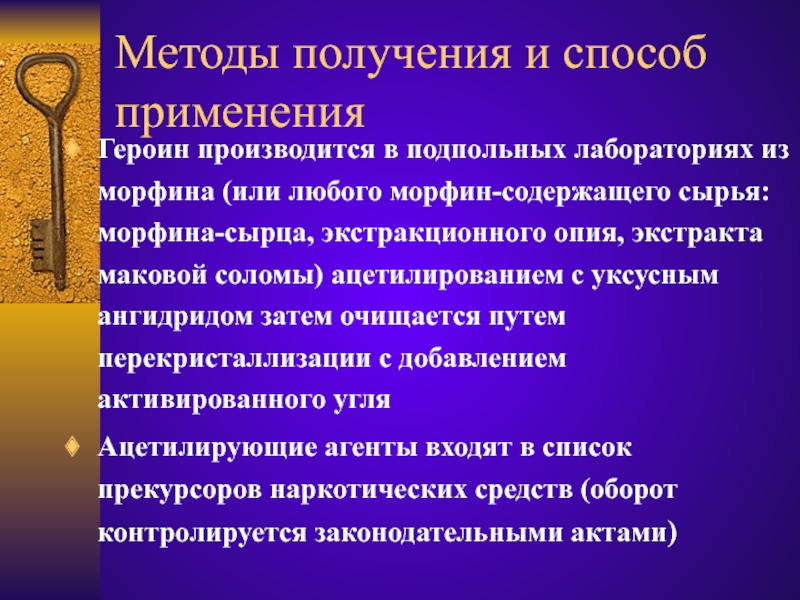 Методы получения и способ применения

Героин производится в подпольных лабораториях из морфина (или любого морфин-содержащего сырья: морфина-сырца, экстракционного опия, экстракта маковой соломы) ацетилированием с уксусным ангидридом затем очищается путем перекристаллизации с добавлением активированного угля

Ацетилирующие агенты входят в список прекурсоров наркотических средств (оборот контролируется законодательными актами)